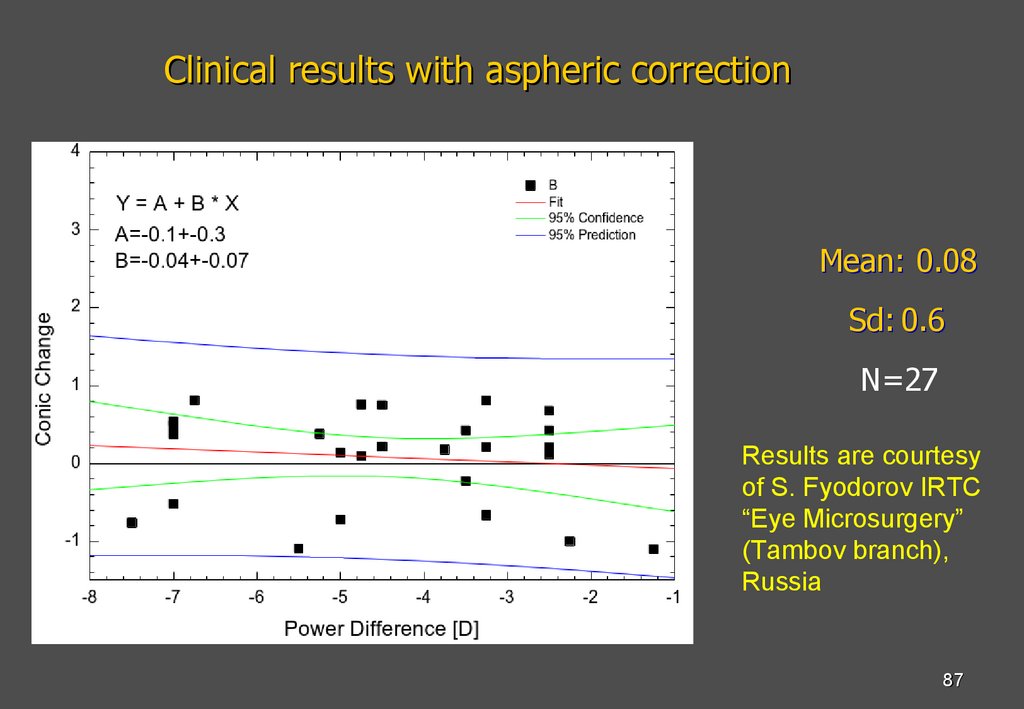 Clinical results with aspheric correction

4
3
2
1
0
-1

Conic Change

Y = A + B * X
A=-0.1+-0.3
B=-0.04+-0.07

B
Fit
95% Confidence
95% Prediction

-8 -7 -6 -5 -4 -3 -2 -1

Power Difference [D]

Mean: 0.08

Sd: 0.6

N=27

Results are courtesy of S. Fyodorov IRTC “Eye Microsurgery” (Tambov branch), Russia

87